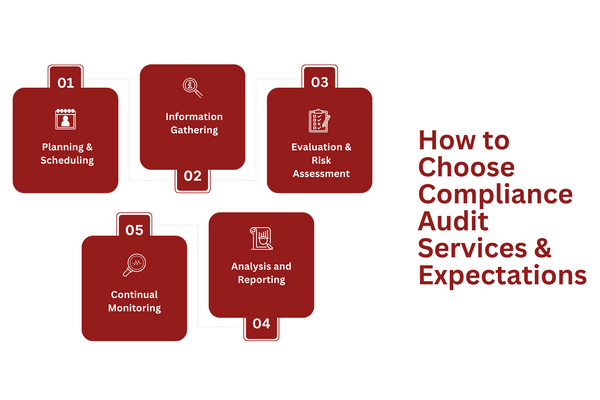 01
Planning & Scheduling

Information Gathering
02

03
Evaluation & Risk Assessment

05
Continual Monitoring

Analysis and Reporting
04

How to Choose Compliance Audit Services & Expectations